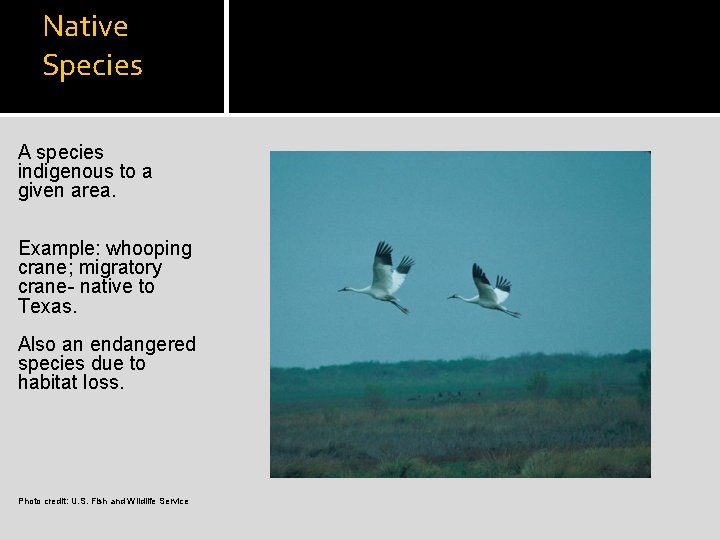 Native Species

A species indigenous to a given area.

Example: whooping crane; migratory crane- native to Texas.

Also an endangered species due to habitat loss.

Photo credit: U.S. Fish and Wildlife Service